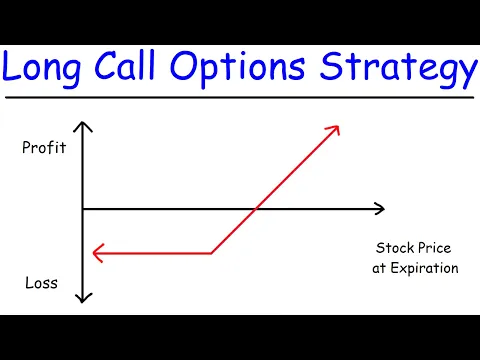 Long Call Options Strategy

Profit

Loss

Stock Price at Expiration